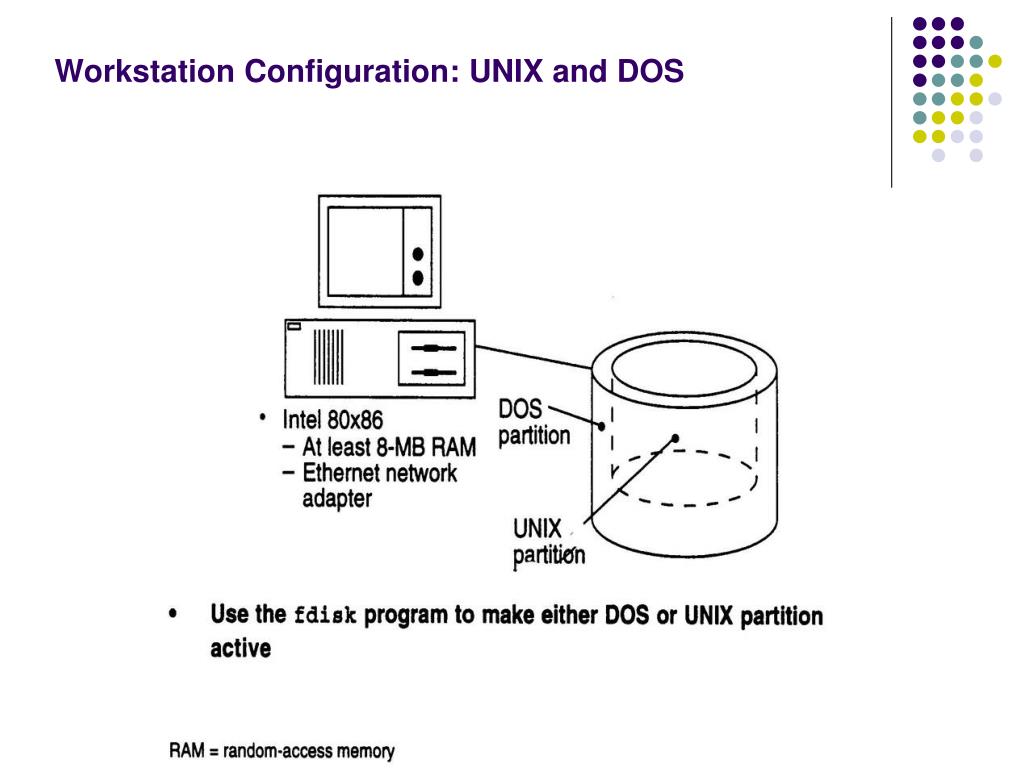 Workstation Configuration: UNIX and DOS

• Intel 80x86
– At least 8-MB RAM
– Ethernet network adapter

DOS partition

UNIX partition

• Use the fdisk program to make either DOS or UNIX partition active

RAM = random-access memory